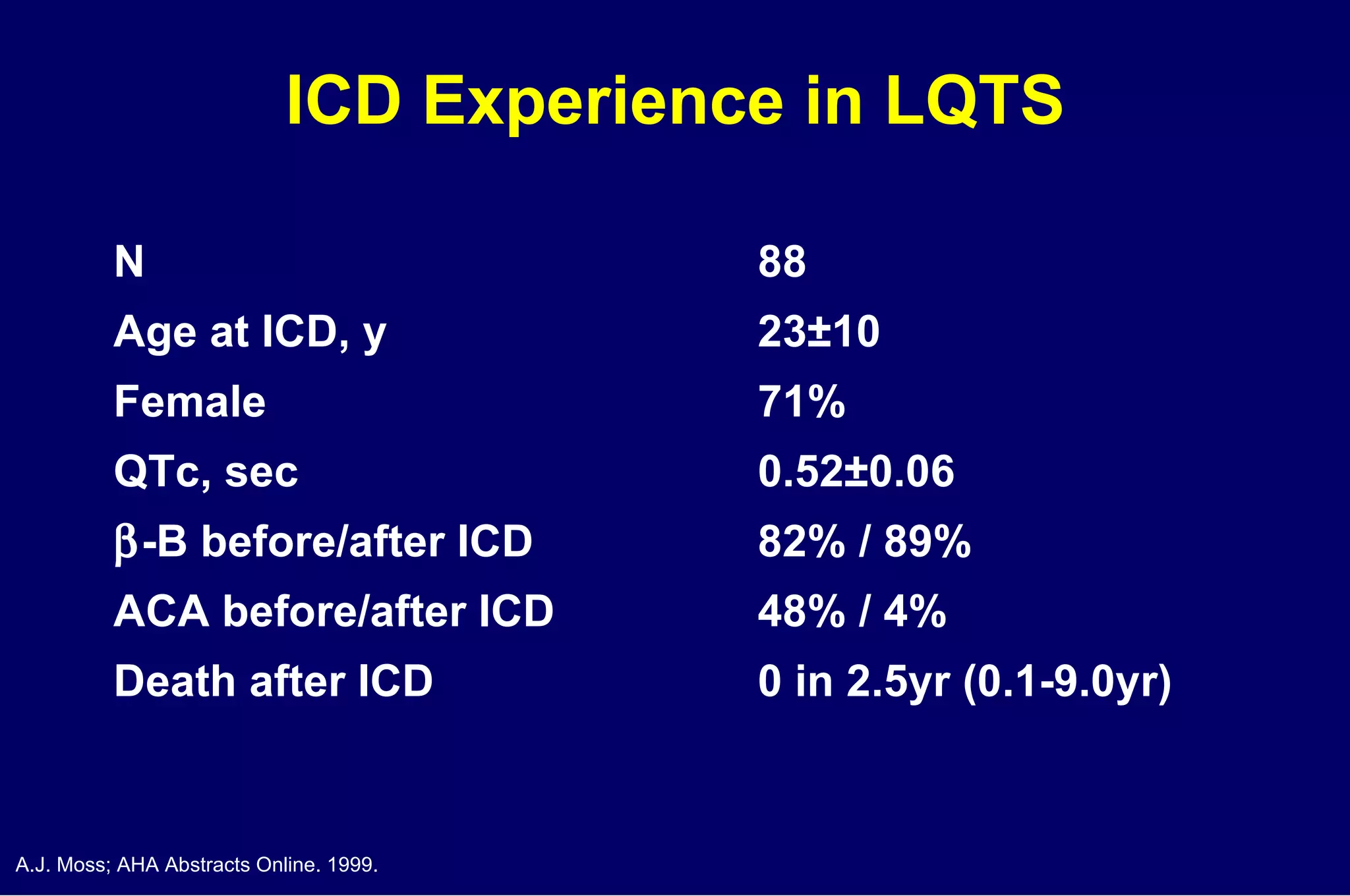 ICD Experience in LQTS

| | |
|---|---|
| N | 88 |
| Age at ICD, y | 23±10 |
| Female | 71% |
| QTc, sec | 0.52±0.06 |
| β-B before/after ICD | 82% / 89% |
| ACA before/after ICD | 48% / 4% |
| Death after ICD | 0 in 2.5yr (0.1-9.0yr) |

A.J. Moss; AHA Abstracts Online. 1999.